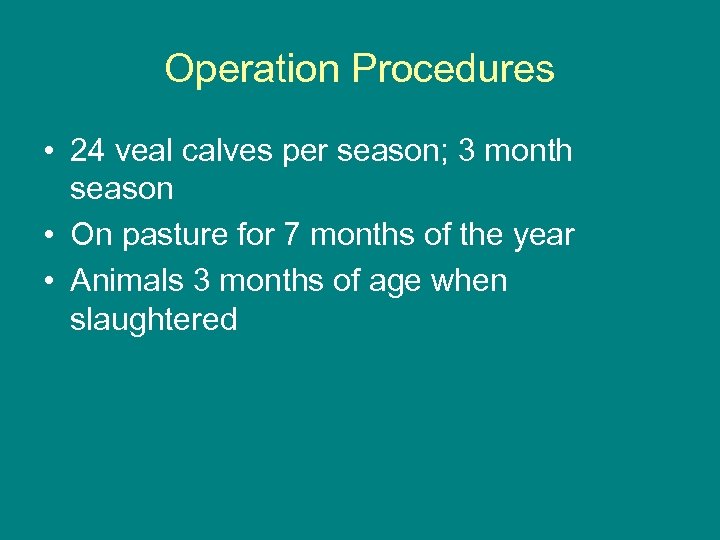 Operation Procedures

• 24 veal calves per season; 3 month season
• On pasture for 7 months of the year
• Animals 3 months of age when slaughtered